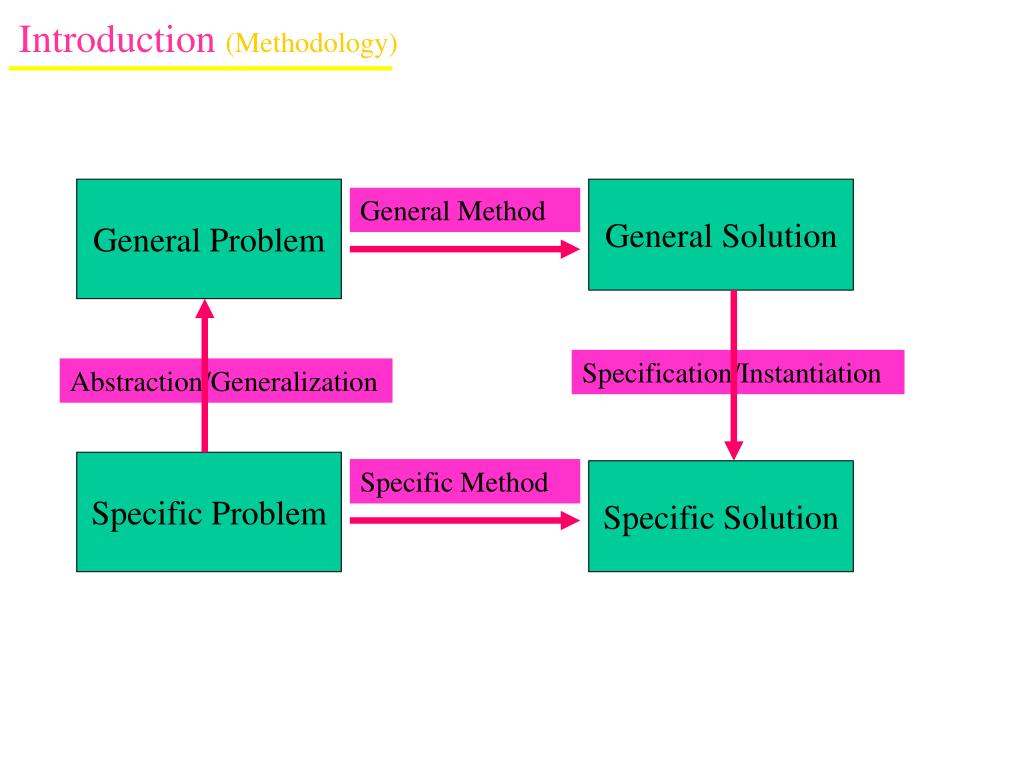 Introduction (Methodology)

General Problem

General Method

General Solution

Abstraction/Generalization

Specification/Instantiation

Specific Problem

Specific Method

Specific Solution